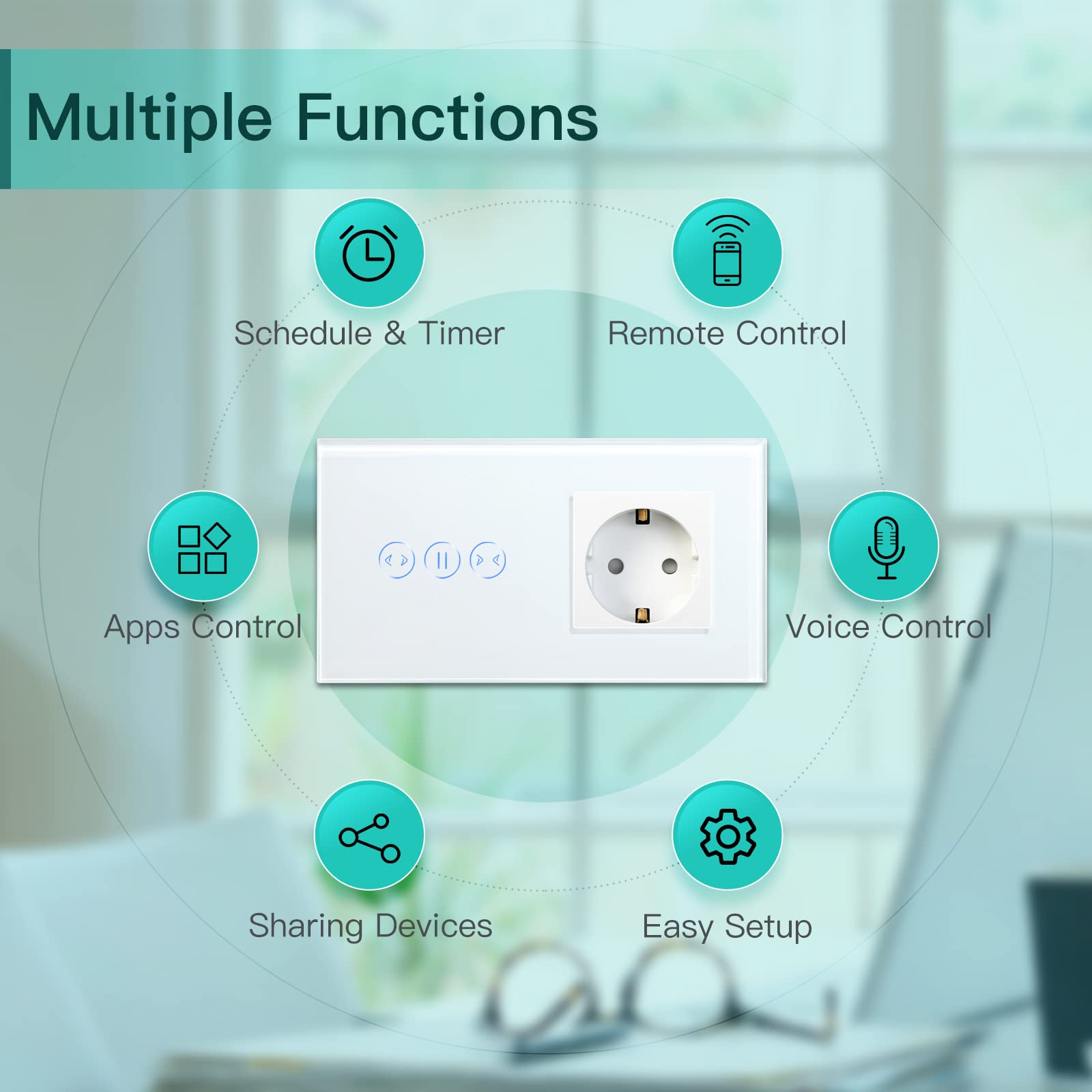 Multiple Functions

Schedule & Timer

Remote Control

Apps Control

Voice Control

Sharing Devices

Easy Setup